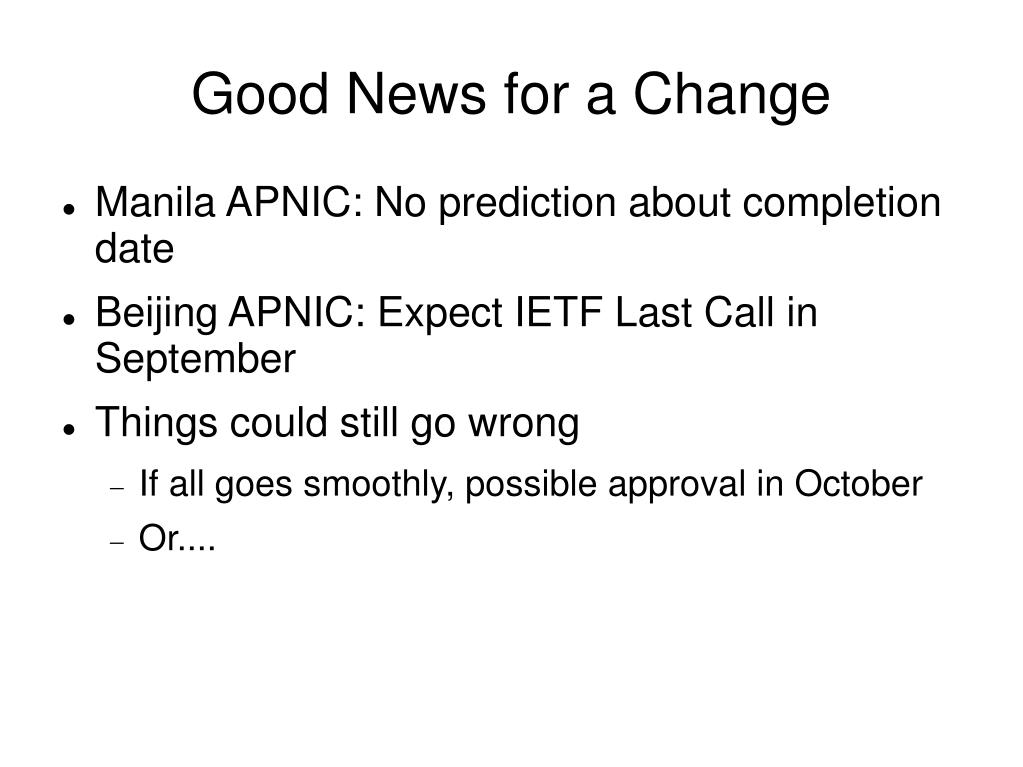 Good News for a Change

- Manila APNIC: No prediction about completion date
- Beijing APNIC: Expect IETF Last Call in September
- Things could still go wrong
  - If all goes smoothly, possible approval in October
  - Or....